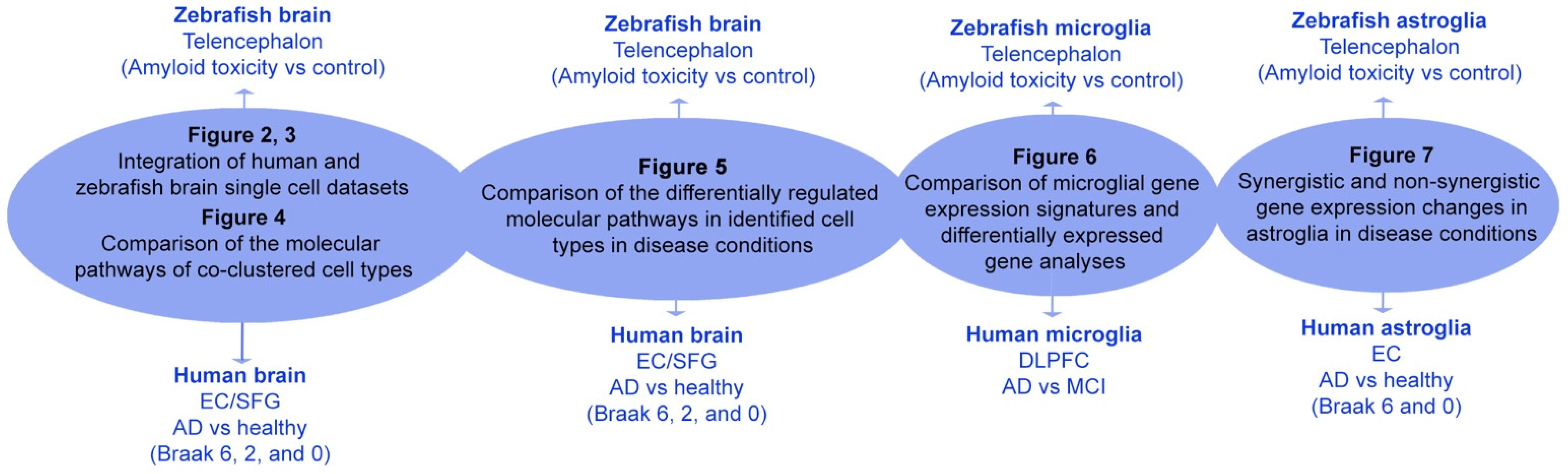 Zebrafish brain
Telencephalon
(Amyloid toxicity vs control)

Figure 2, 3
Integration of human and zebrafish brain single cell datasets
Figure 4
Comparison of the molecular pathways of co-clustered cell types

Human brain
EC/SFG
AD vs healthy
(Braak 6, 2, and 0)

Zebrafish brain
Telencephalon
(Amyloid toxicity vs control)

Figure 5
Comparison of the differentially regulated molecular pathways in identified cell types in disease conditions

Human brain
EC/SFG
AD vs healthy
(Braak 6, 2, and 0)

Zebrafish microglia
Telencephalon
(Amyloid toxicity vs control)

Figure 6
Comparison of microglial gene expression signatures and differentially expressed gene analyses

Human microglia
DLPFC
AD vs MCI

Zebrafish astroglia
Telencephalon
(Amyloid toxicity vs control)

Figure 7
Synergistic and non-synergistic gene expression changes in astroglia in disease conditions

Human astroglia
EC
AD vs healthy
(Braak 6 and 0)